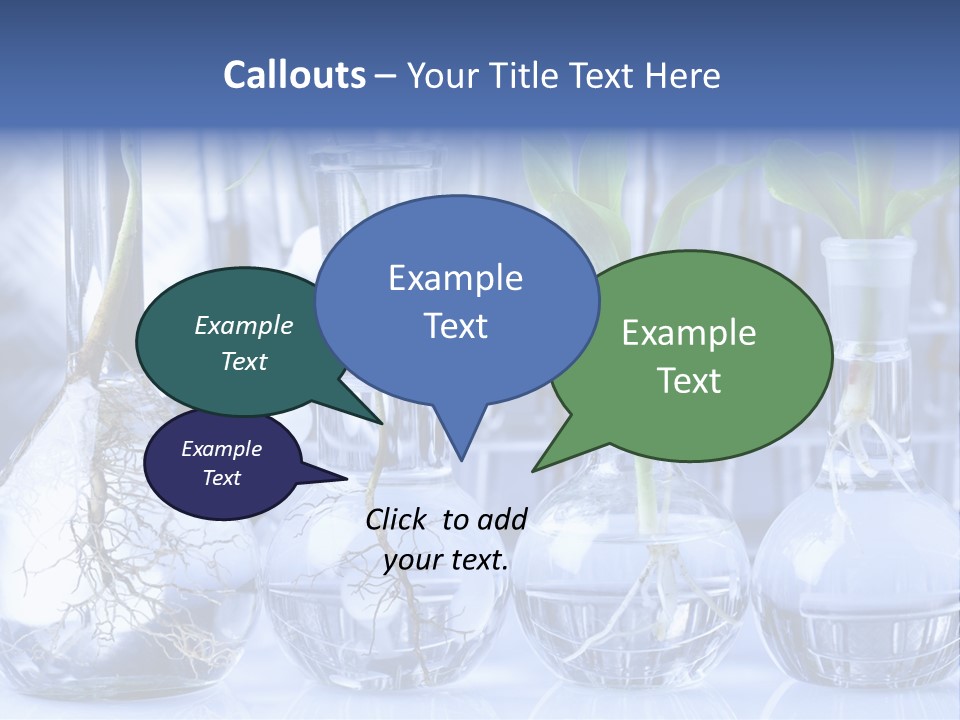 Callouts – Your Title Text Here

Example Text

Example Text

Example Text

Example Text

Click to add your text.